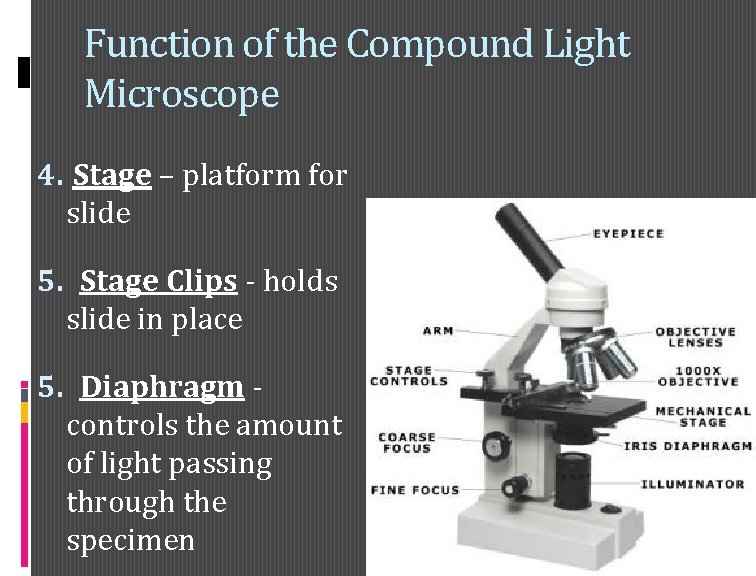 Function of the Compound Light Microscope

4. Stage – platform for slide

5. Stage Clips - holds slide in place

5. Diaphragm - controls the amount of light passing through the specimen

EYEPIECE
ARM
OBJECTIVE LENSES
STAGE CONTROLS
1000X OBJECTIVE
MECHANICAL STAGE
COARSE FOCUS
IRIS DIAPHRAGM
FINE FOCUS
ILLUMINATOR